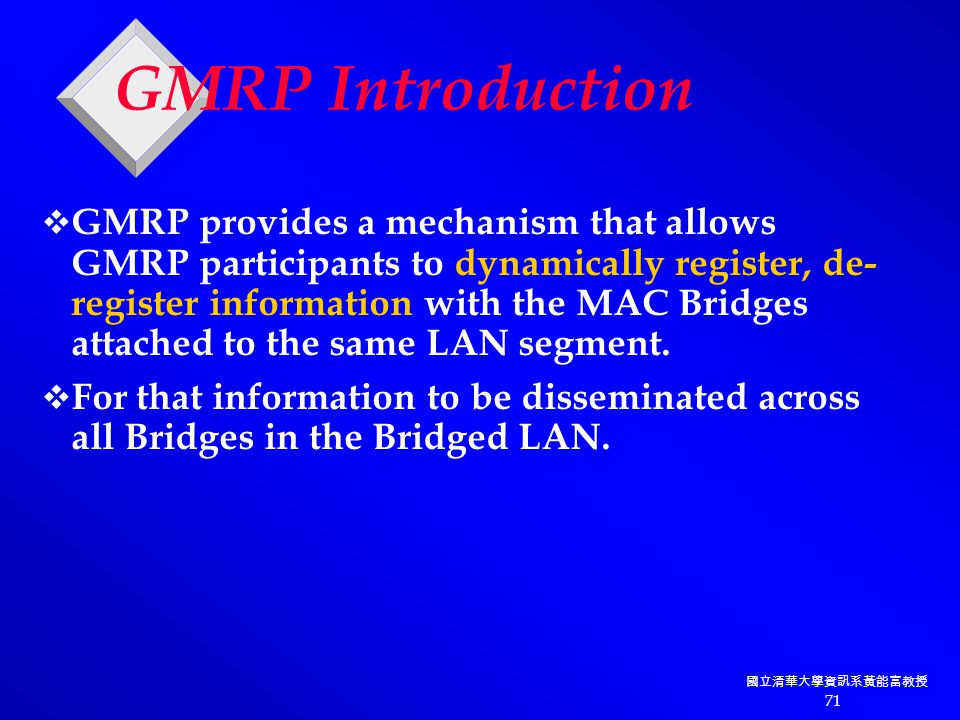 GMRP Introduction

❖GMRP provides a mechanism that allows GMRP participants to dynamically register, de-register information with the MAC Bridges attached to the same LAN segment.

❖For that information to be disseminated across all Bridges in the Bridged LAN.

國立清華大學資訊系黃能富教授
71